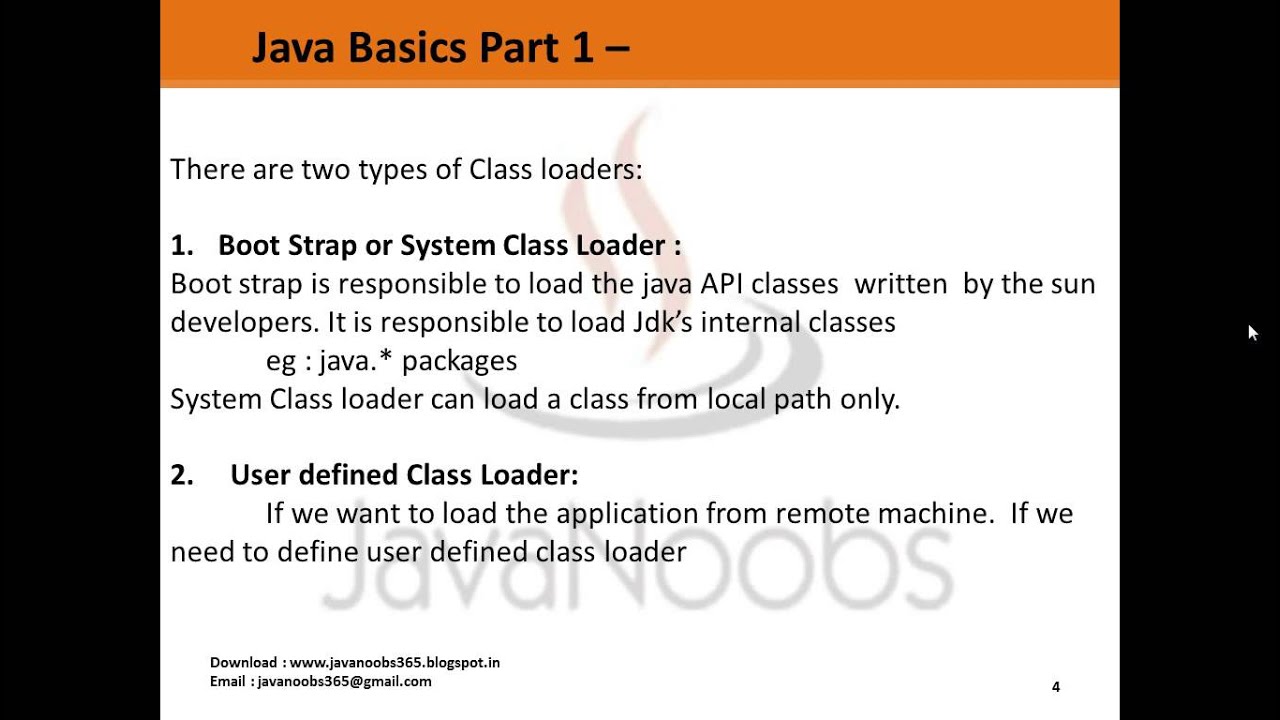 Java Basics Part 1 –

There are two types of Class loaders:

1. Boot Strap or System Class Loader :
Boot strap is responsible to load the java API classes written by the sun developers. It is responsible to load Jdk's internal classes
eg : java.* packages
System Class loader can load a class from local path only.

2. User defined Class Loader:
If we want to load the application from remote machine. If we need to define user defined class loader

JavaNoobs

Download : www.javanoobs365.blogspot.in
Email : javanoobs365@gmail.com

4